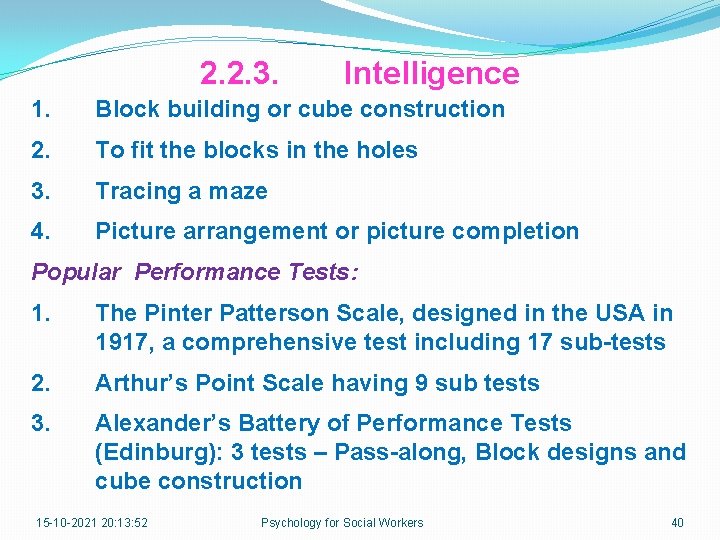 2.2.3. Intelligence

1. Block building or cube construction

2. To fit the blocks in the holes

3. Tracing a maze

4. Picture arrangement or picture completion

Popular Performance Tests:

1. The Pinter Patterson Scale, designed in the USA in 1917, a comprehensive test including 17 sub-tests

2. Arthur's Point Scale having 9 sub tests

3. Alexander's Battery of Performance Tests (Edinburg): 3 tests – Pass-along, Block designs and cube construction

15-10-2021 20:13:52 Psychology for Social Workers 40